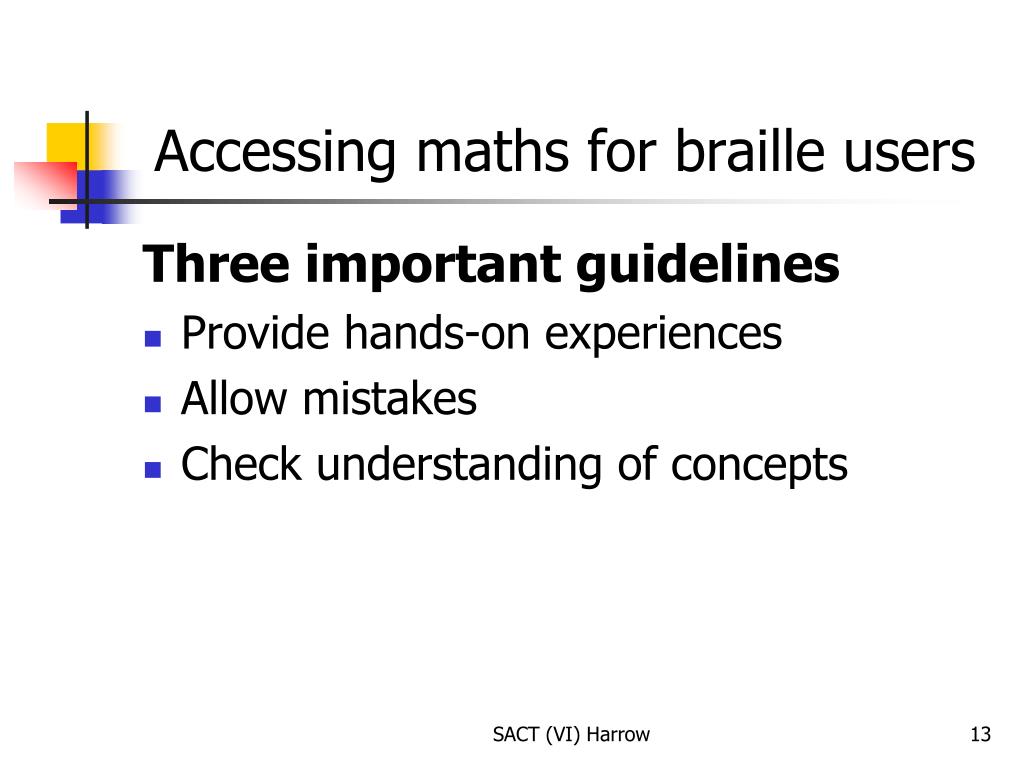 Accessing maths for braille users

Three important guidelines

- Provide hands-on experiences
- Allow mistakes
- Check understanding of concepts

SACT (VI) Harrow

13